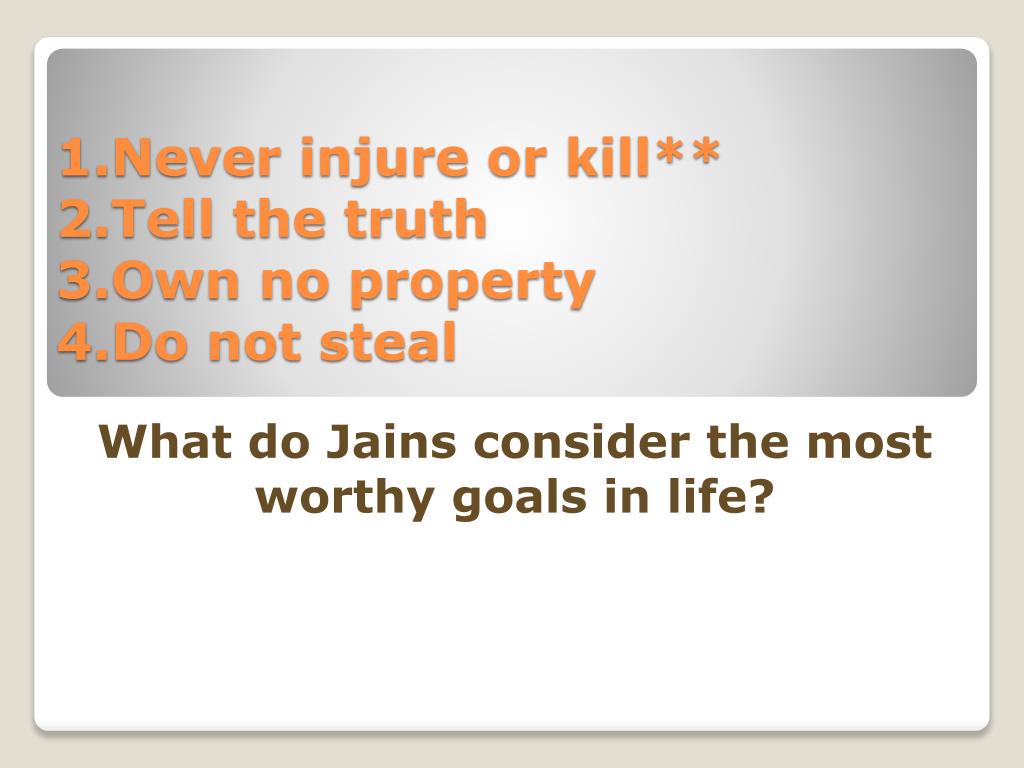 1.Never injure or kill**
2.Tell the truth
3.Own no property
4.Do not steal

What do Jains consider the most worthy goals in life?